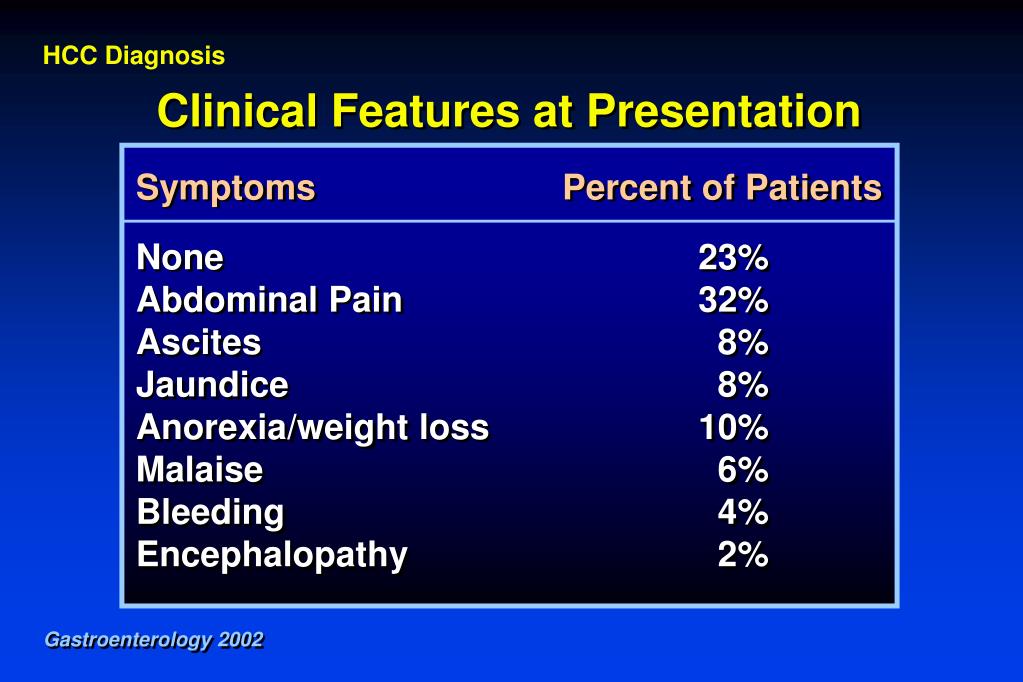 HCC Diagnosis

Clinical Features at Presentation

| Symptoms | Percent of Patients |
|---|---|
| None | 23% |
| Abdominal Pain | 32% |
| Ascites | 8% |
| Jaundice | 8% |
| Anorexia/weight loss | 10% |
| Malaise | 6% |
| Bleeding | 4% |
| Encephalopathy | 2% |

Gastroenterology 2002